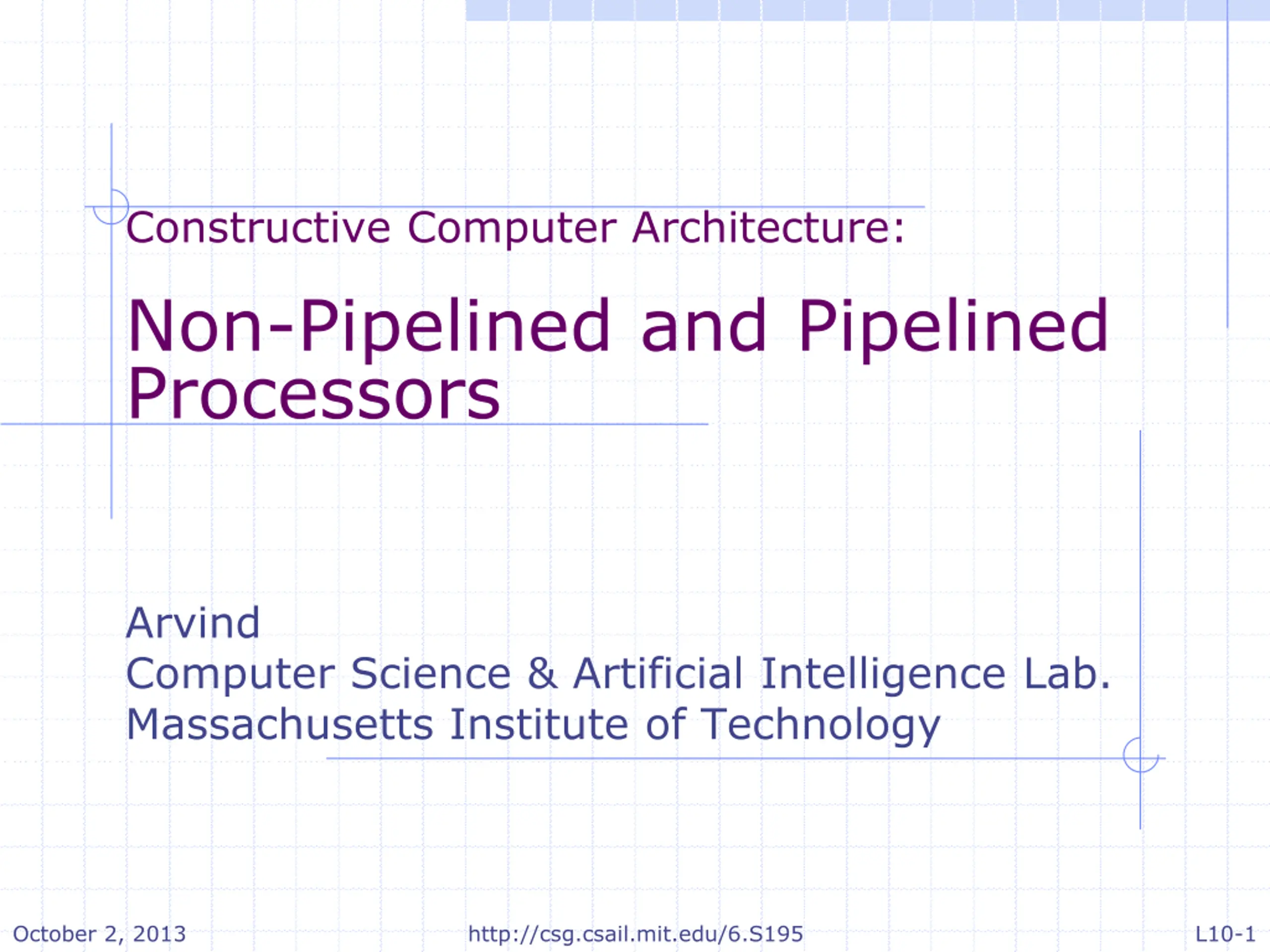 Constructive Computer Architecture:

Non-Pipelined and Pipelined Processors

Arvind
Computer Science & Artificial Intelligence Lab.
Massachusetts Institute of Technology

October 2, 2013
http://csg.csail.mit.edu/6.S195
L10-1